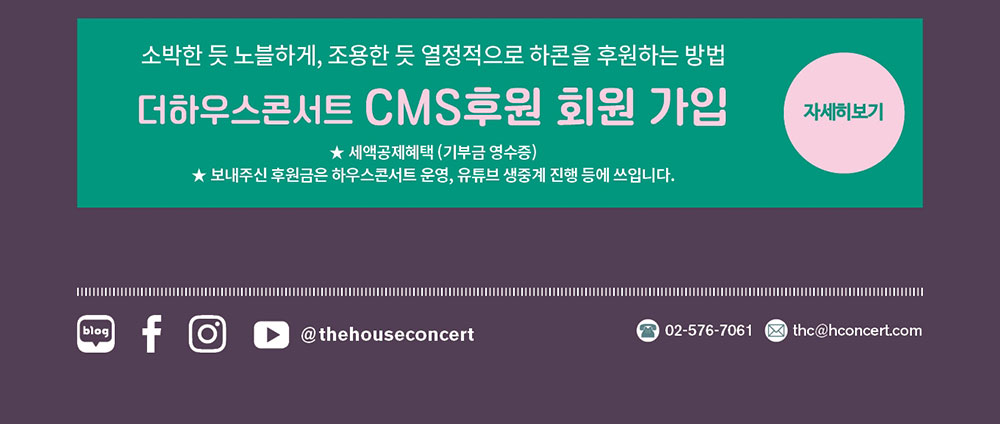 소박한 듯 노블하게, 조용한 듯 열정적으로 하콘을 후원하는 방법

더하우스콘서트 CMS후원 회원 가입

★ 세액공제혜택 (기부금 영수증)
★ 보내주신 후원금은 하우스콘서트 운영, 유튜브 생중계 진행 등에 쓰입니다.

자세히보기

blog

@thehouseconcert

02-576-7061 thc@hconcert.com